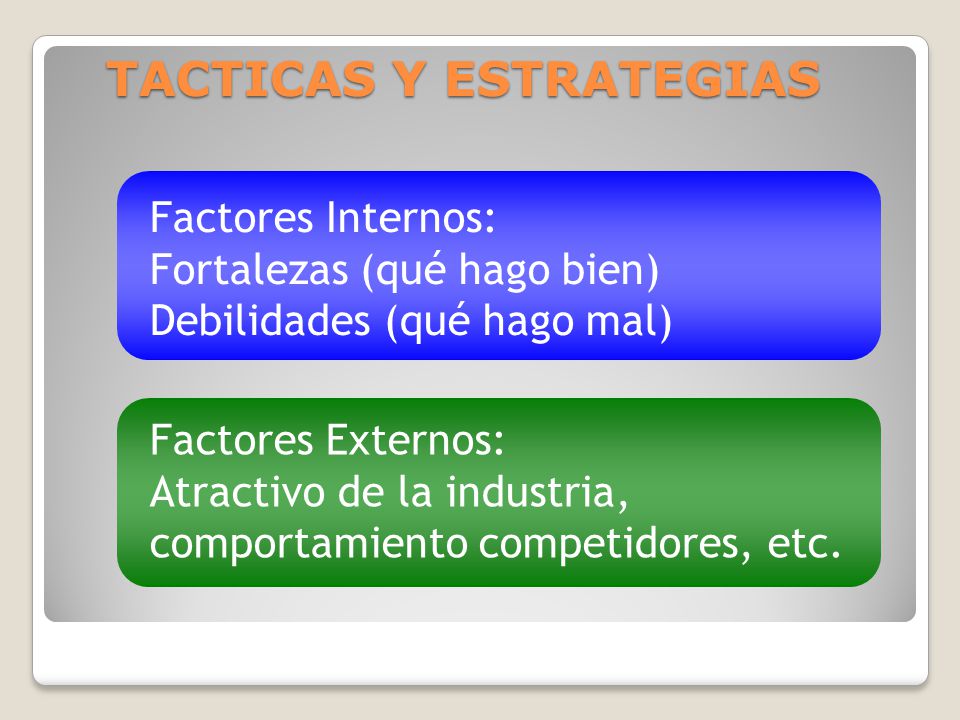 TACTICAS Y ESTRATEGIAS

Factores Internos:
Fortalezas (qué hago bien)
Debilidades (qué hago mal)

Factores Externos:
Atractivo de la industria, comportamiento competidores, etc.